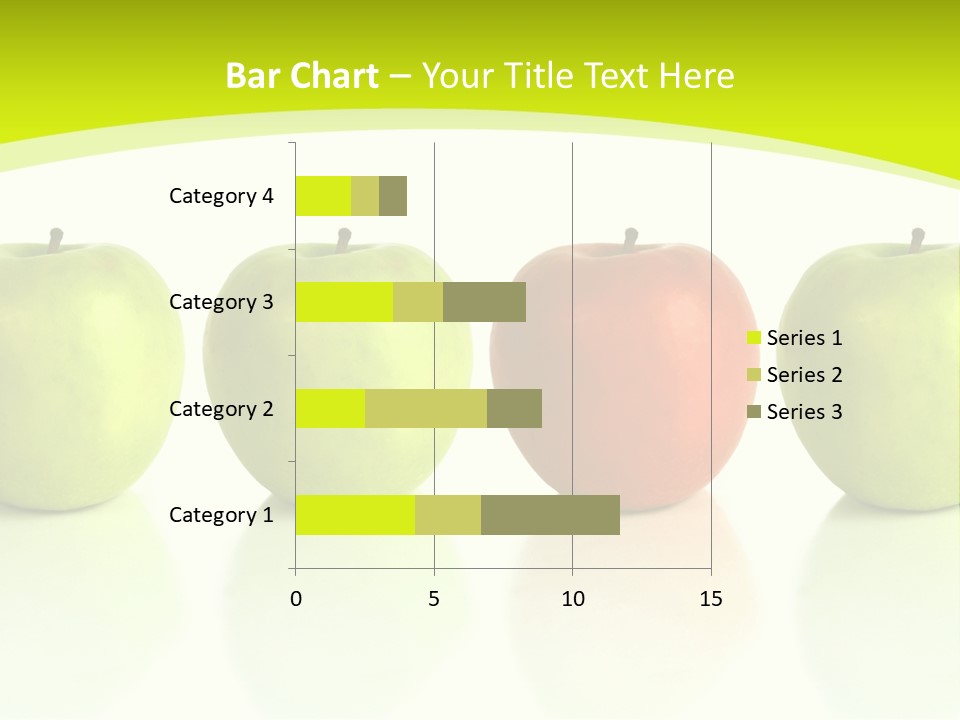 Bar Chart – Your Title Text Here

Category 4
Category 3
Category 2
Category 1

0
5
10
15

Series 1
Series 2
Series 3